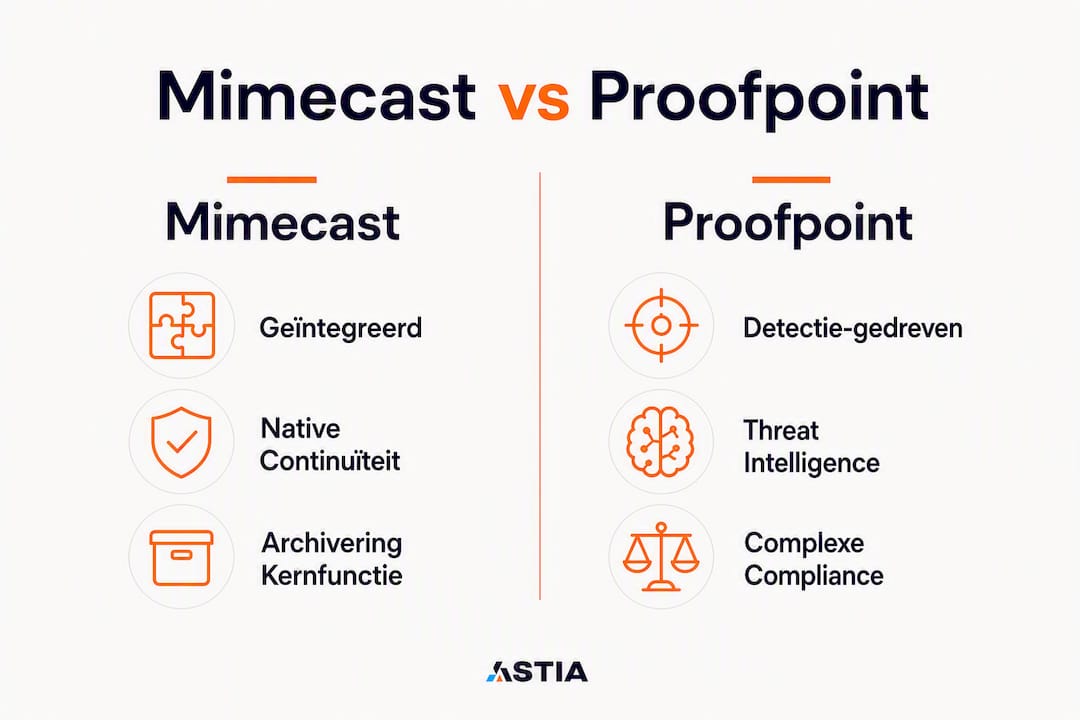 Mimecast vs Proofpoint

Mimecast

Geïntegreerd

Native Continuïteit

Archivering Kernfunctie

Proofpoint

Detectie-gedreven

Threat Intelligence

Complexe Compliance

ASTIA